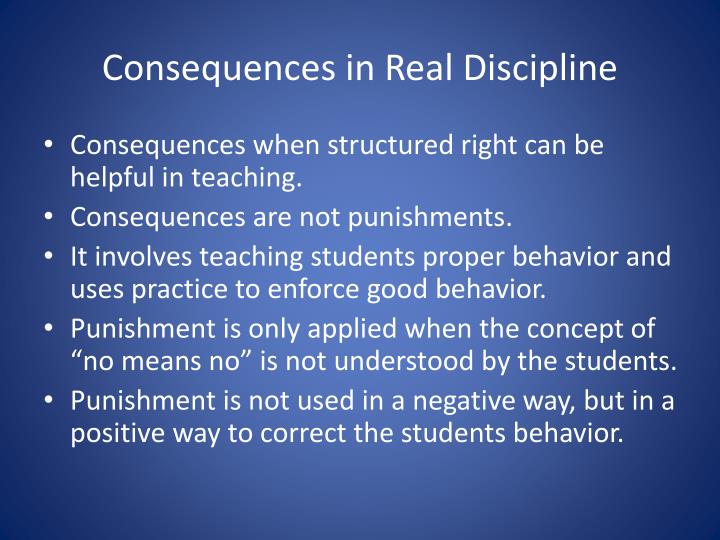 Consequences in Real Discipline

• Consequences when structured right can be helpful in teaching.
• Consequences are not punishments.
• It involves teaching students proper behavior and uses practice to enforce good behavior.
• Punishment is only applied when the concept of “no means no” is not understood by the students.
• Punishment is not used in a negative way, but in a positive way to correct the students behavior.